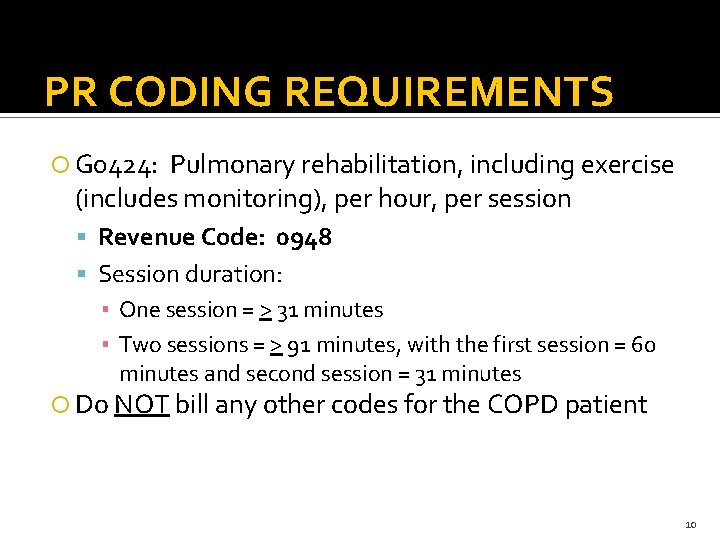 PR CODING REQUIREMENTS

G0424: Pulmonary rehabilitation, including exercise (includes monitoring), per hour, per session

Revenue Code: 0948

Session duration:

One session = $\geq$ 31 minutes

Two sessions = $\geq$ 91 minutes, with the first session = 60 minutes and second session = 31 minutes

Do NOT bill any other codes for the COPD patient

10